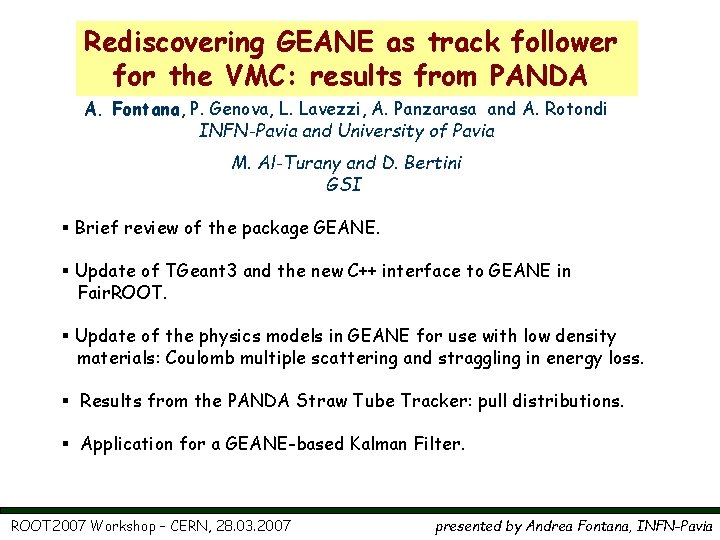 Rediscovering GEANE as track follower for the VMC: results from PANDA

A. Fontana, P. Genova, L. Lavezzi, A. Panzarasa and A. Rotondi
INFN-Pavia and University of Pavia

M. Al-Turany and D. Bertini
GSI

▪ Brief review of the package GEANE.

▪ Update of TGeant3 and the new C++ interface to GEANE in FairROOT.

▪ Update of the physics models in GEANE for use with low density materials: Coulomb multiple scattering and straggling in energy loss.

▪ Results from the PANDA Straw Tube Tracker: pull distributions.

▪ Application for a GEANE-based Kalman Filter.

ROOT2007 Workshop – CERN, 28.03.2007

presented by Andrea Fontana, INFN-Pavia